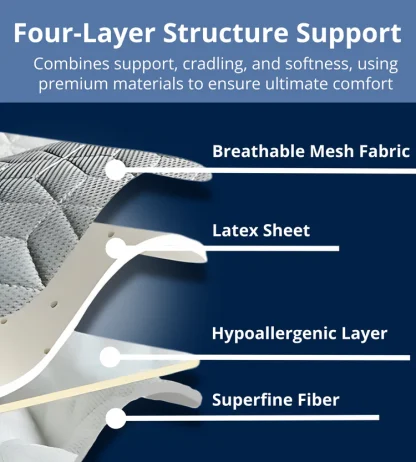 Four-Layer Structure Support

Combines support, cradling, and softness, using premium materials to ensure ultimate comfort

Breathable Mesh Fabric

Latex Sheet

Hypoallergenic Layer

Superfine Fiber